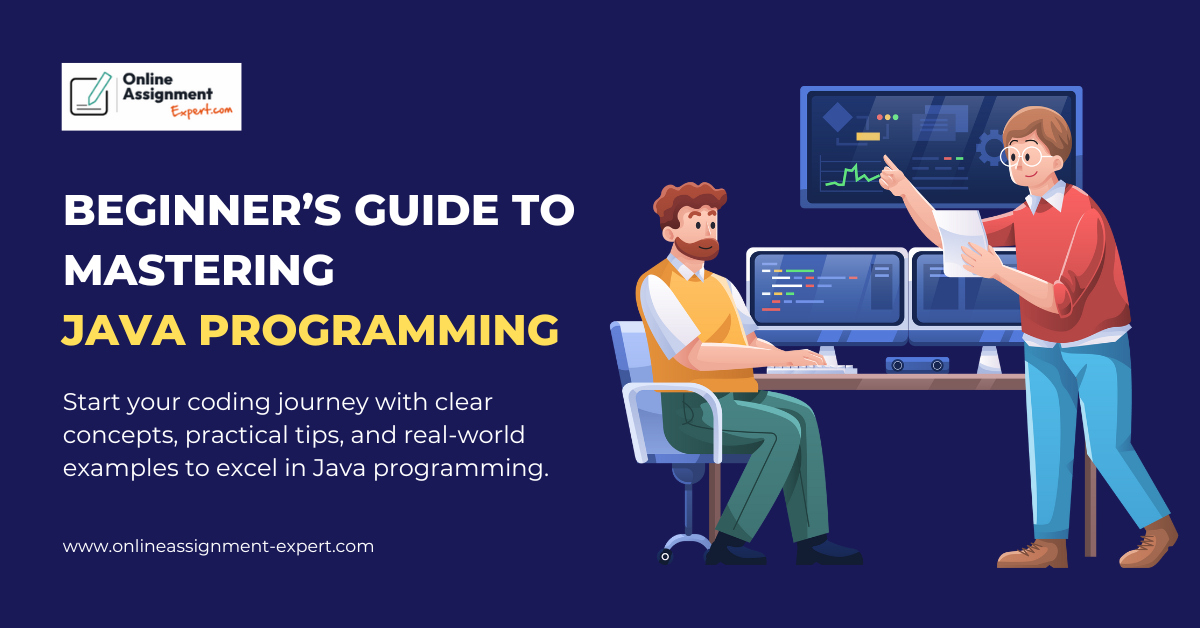 Online Assignment Expert.com

BEGINNER'S GUIDE TO MASTERING JAVA PROGRAMMING

Start your coding journey with clear concepts, practical tips, and real-world examples to excel in Java programming.

www.onlineassignment-expert.com